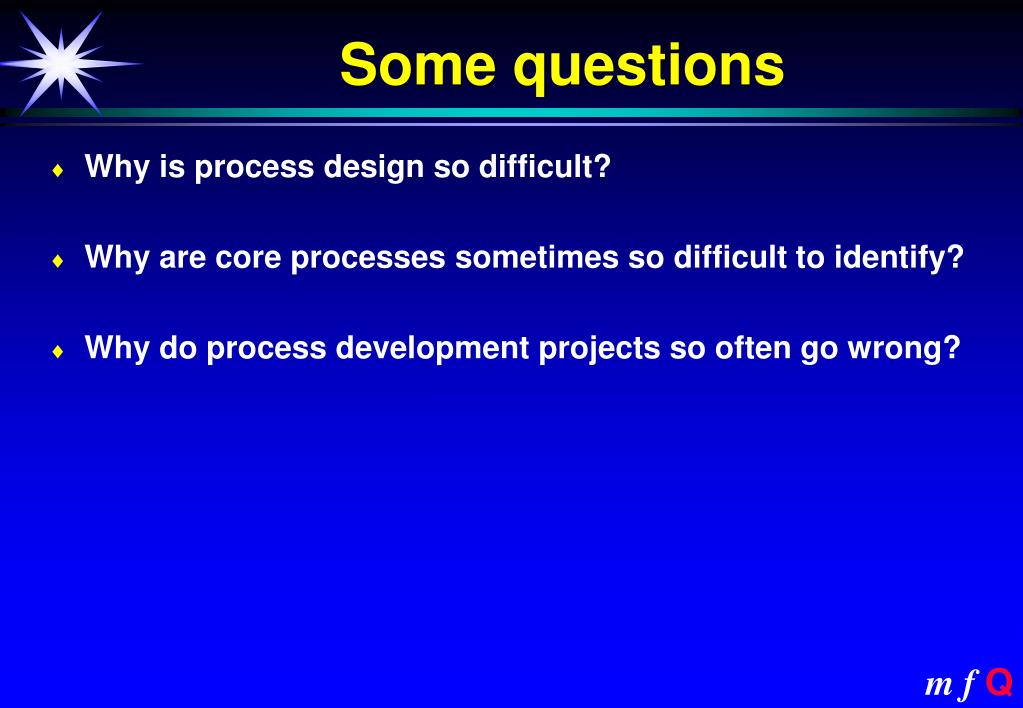 Some questions

♦ Why is process design so difficult?

♦ Why are core processes sometimes so difficult to identify?

♦ Why do process development projects so often go wrong?

m f Q